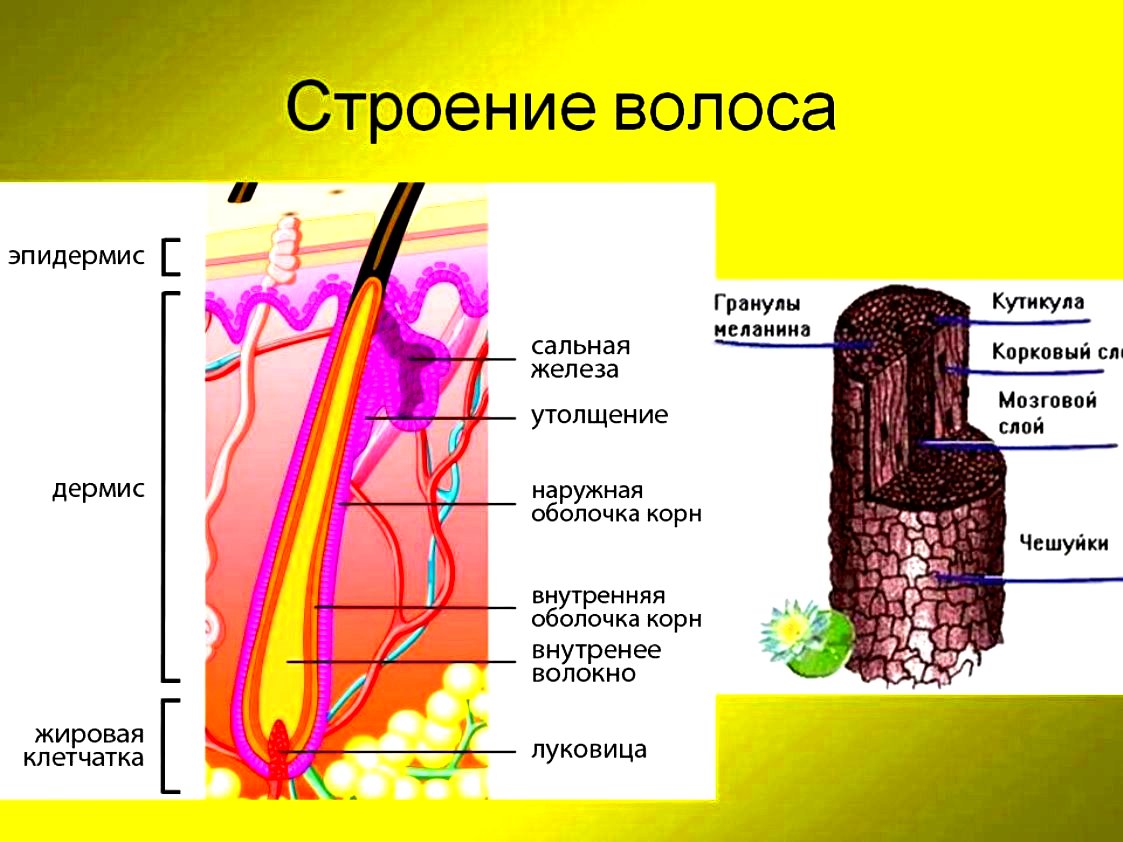 Строение волоса

эпидермис

дермис

жировая клетчатка

сальная железа

утолщение

наружная оболочка корн

внутренняя оболочка корн

внутренее волокно

луковица

Гранулы меланина

Кутикула

Корковый сло

Мозговой слой

Чешуйки